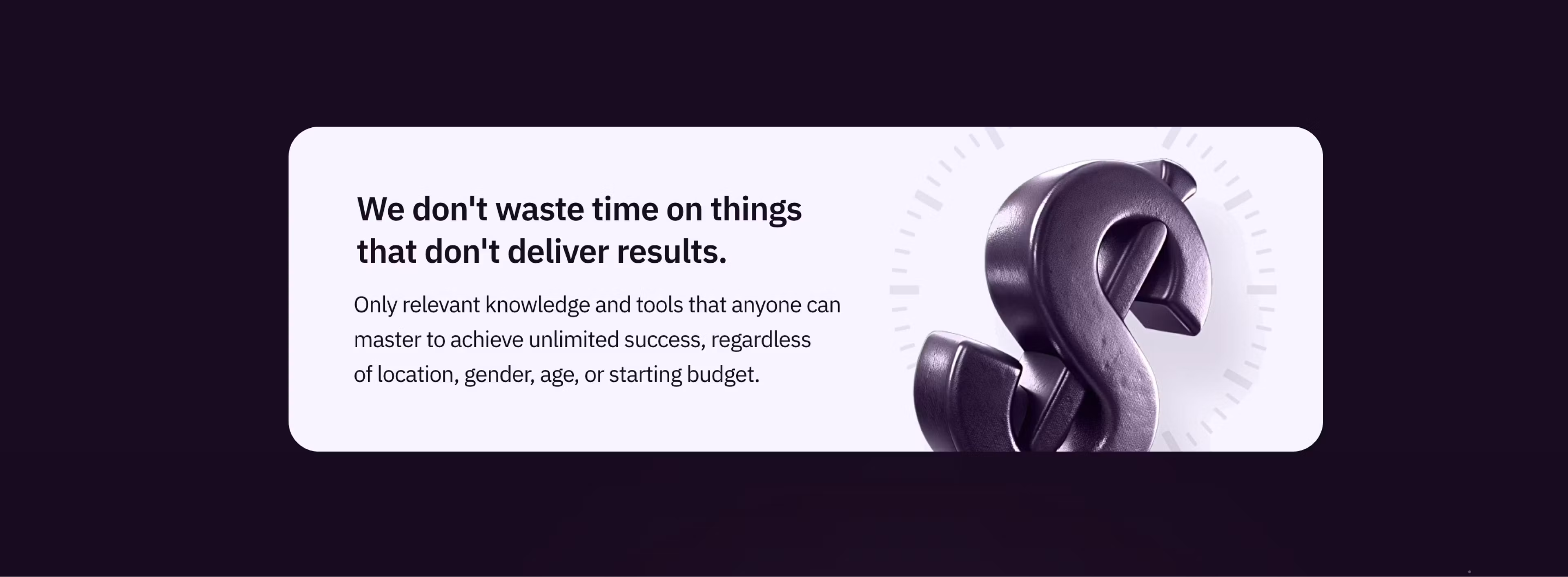 We don't waste time on things that don't deliver results.

Only relevant knowledge and tools that anyone can master to achieve unlimited success, regardless of location, gender, age, or starting budget.